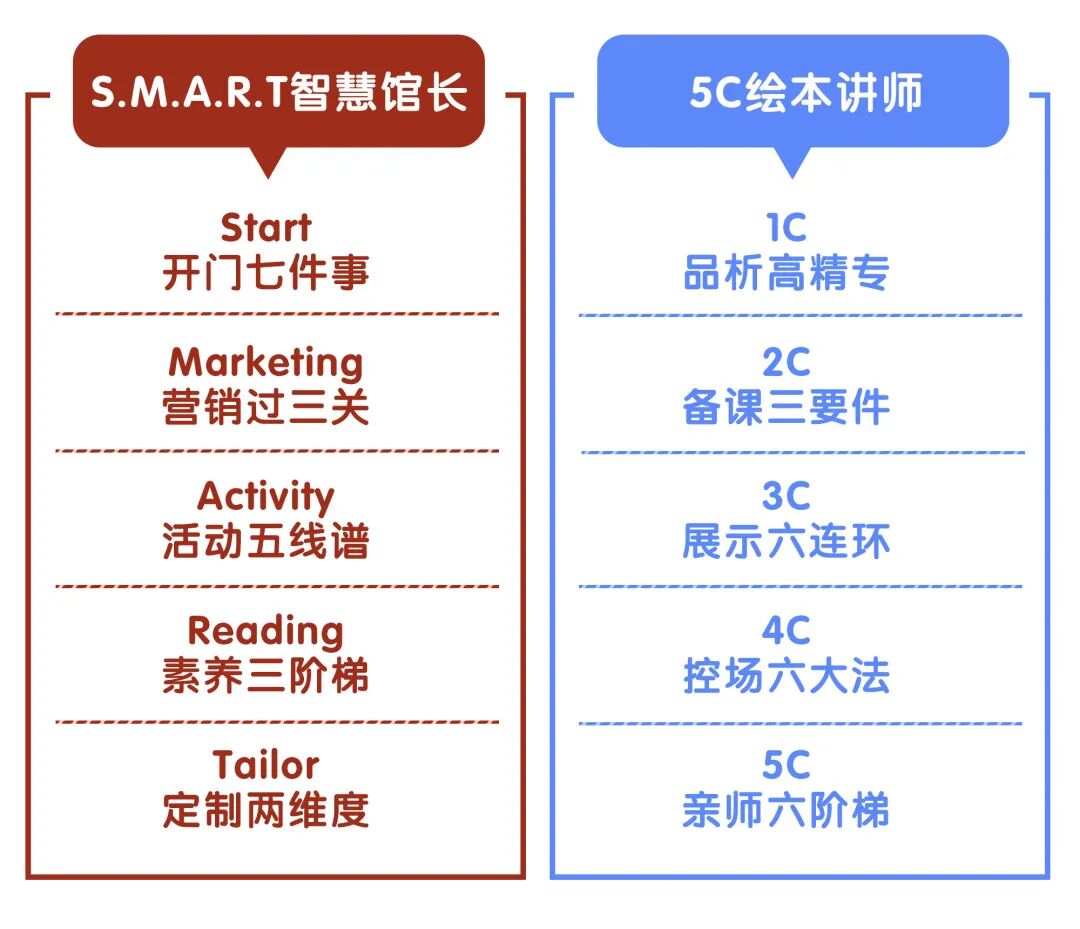 S.M.A.R.T智慧馆长

Start
开门七件事

Marketing
营销过三关

Activity
活动五线谱

Reading
素养三阶梯

Tailor
定制两维度

5C绘本讲师

1C
品析高精专

2C
备课三要件

3C
展示六连环

4C
控场六大法

5C
亲师六阶梯